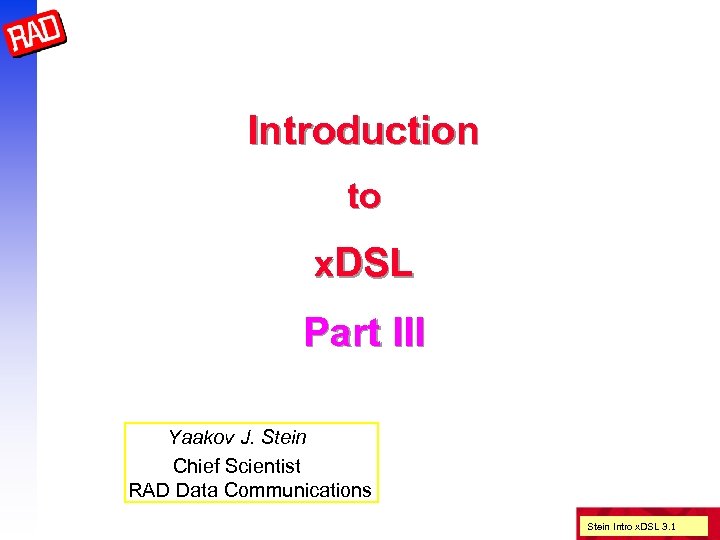 RAD

Introduction

to

xDSL

Part III

Yaakov J. Stein
Chief Scientist
RAD Data Communications

Stein Intro xDSL 3.1